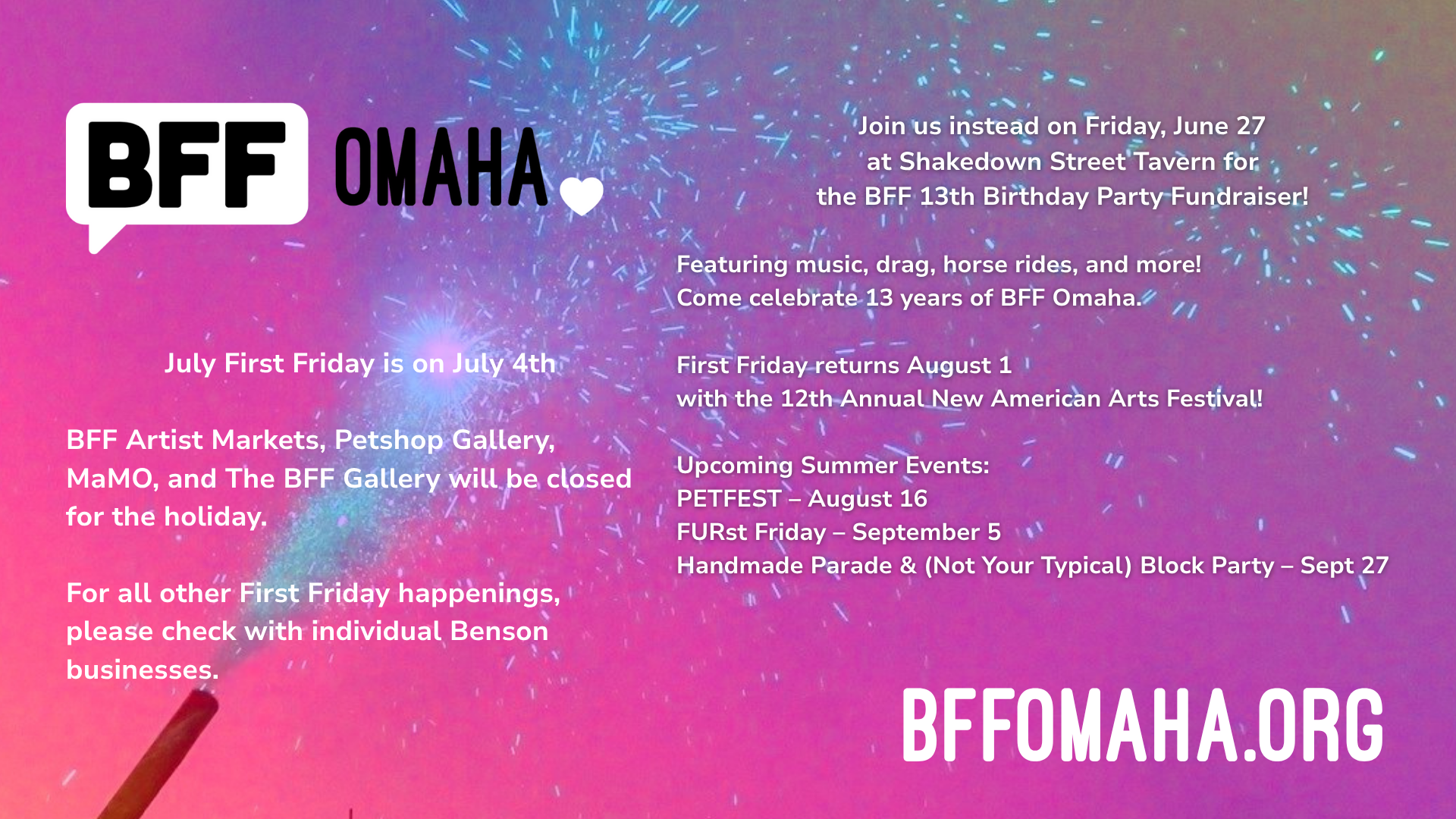 BFF OMAHA

July First Friday is on July 4th

BFF Artist Markets, Petshop Gallery, MaMO, and The BFF Gallery will be closed for the holiday.

For all other First Friday happenings, please check with individual Benson businesses.

Join us instead on Friday, June 27 at Shakedown Street Tavern for the BFF 13th Birthday Party Fundraiser!

Featuring music, drag, horse rides, and more! Come celebrate 13 years of BFF Omaha.

First Friday returns August 1 with the 12th Annual New American Arts Festival!

Upcoming Summer Events:
PETFEST – August 16
FURst Friday – September 5
Handmade Parade & (Not Your Typical) Block Party – Sept 27

BFFOMAHA.ORG